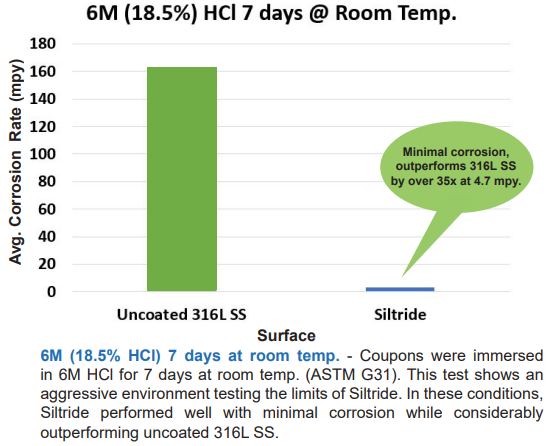 6M (18.5%) HCl 7 days @ Room Temp.

Avg. Corrosion Rate (mpy)

180
160
140
120
100
80
60
40
20
0

Minimal corrosion, outperforms 316L SS by over 35x at 4.7 mpy.

Uncoated 316L SS

Siltride

Surface

6M (18.5% HCl) 7 days at room temp. - Coupons were immersed in 6M HCl for 7 days at room temp. (ASTM G31). This test shows an aggressive environment testing the limits of Siltride. In these conditions, Siltride performed well with minimal corrosion while considerably outperforming uncoated 316L SS.